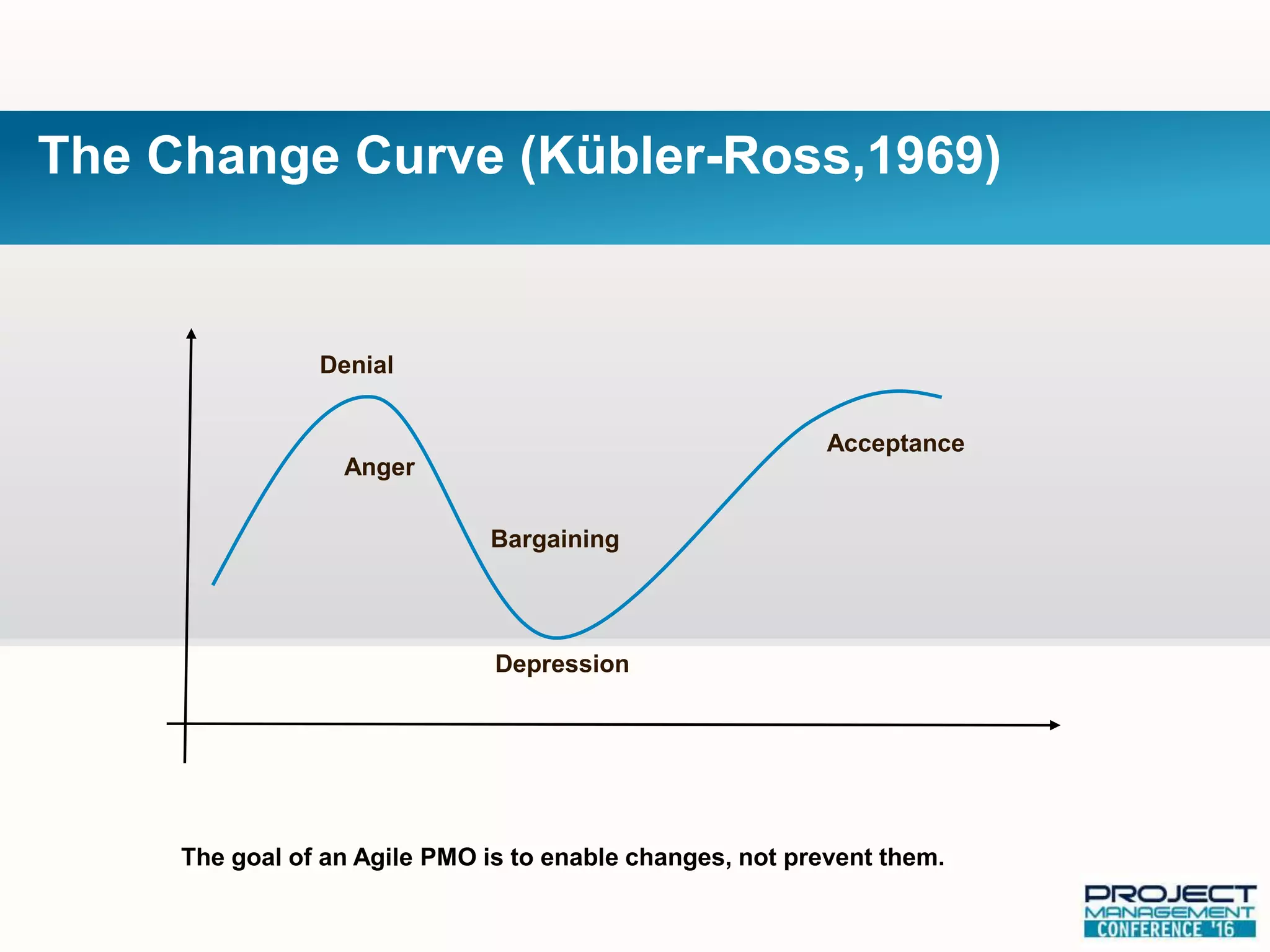 The Change Curve (Kübler-Ross,1969)

Denial

Anger

Bargaining

Depression

Acceptance

The goal of an Agile PMO is to enable changes, not prevent them.

PROJECT MANAGEMENT CONFERENCE '16